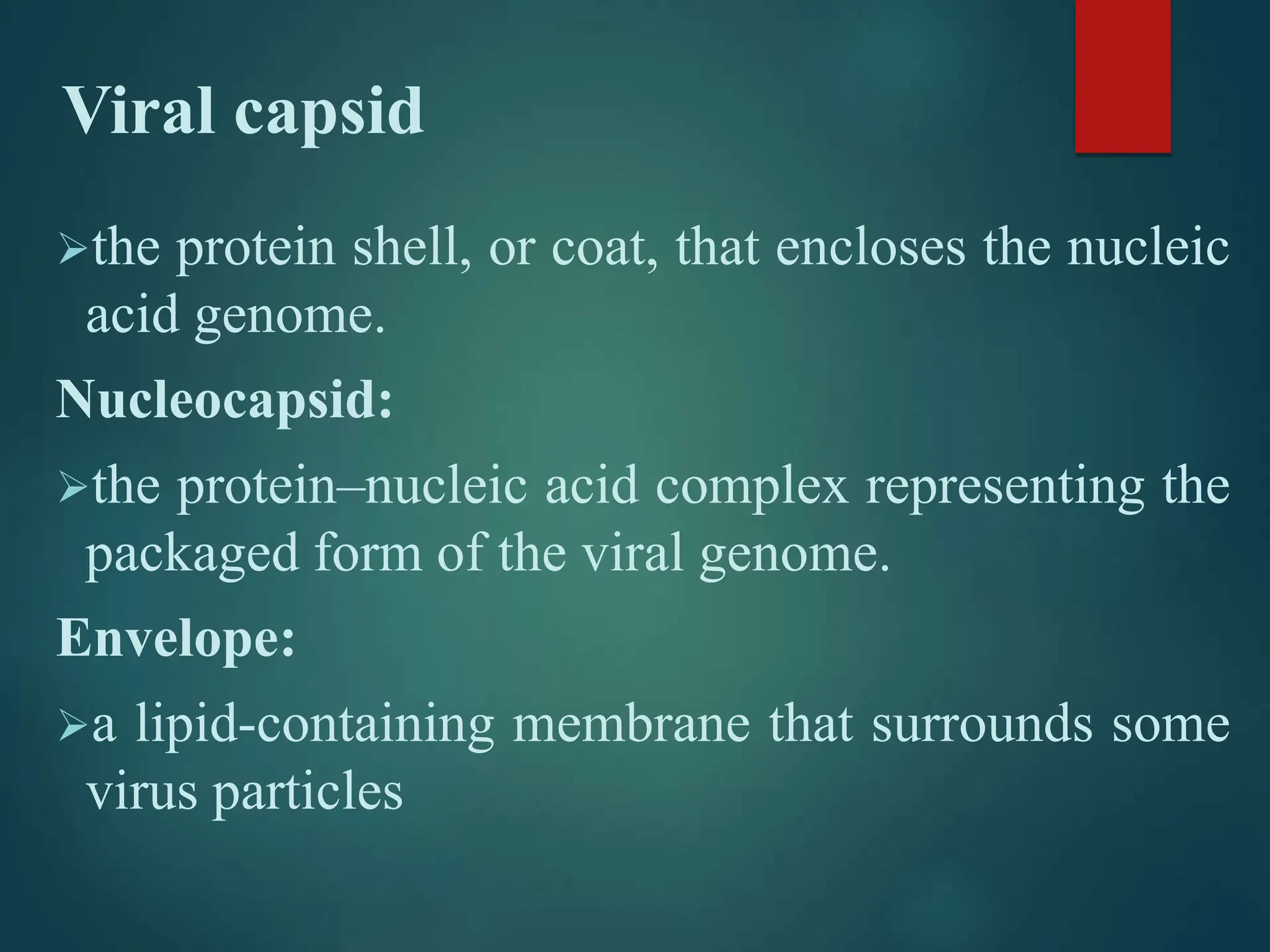 Viral capsid

➢the protein shell, or coat, that encloses the nucleic acid genome.

Nucleocapsid:

➢the protein–nucleic acid complex representing the packaged form of the viral genome.

Envelope:

➢a lipid-containing membrane that surrounds some virus particles